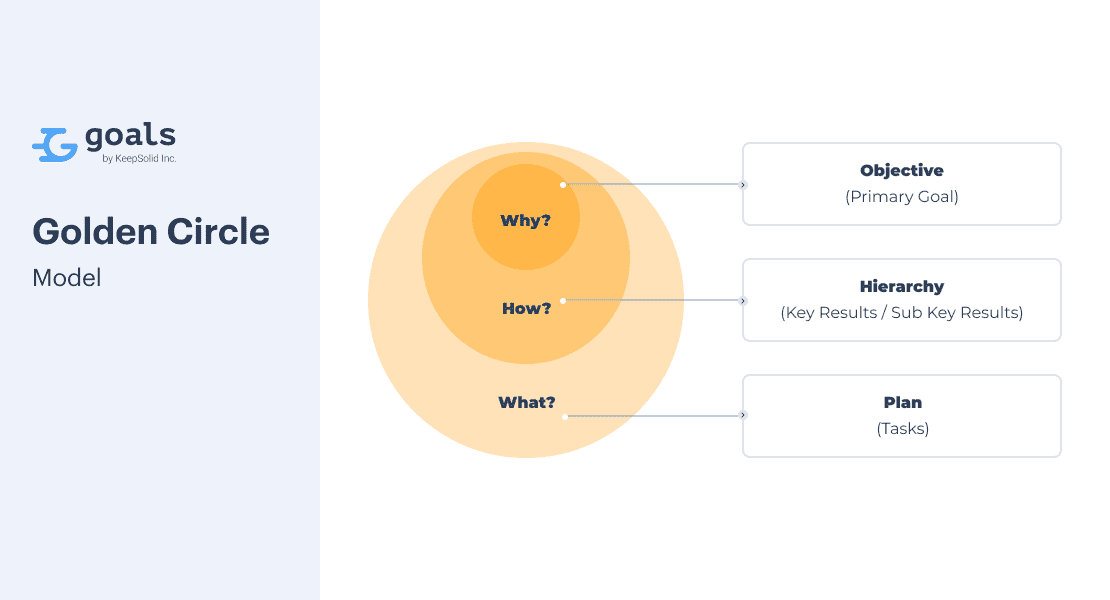 goals
by KeepSolid Inc.

Golden Circle
Model

Why?

How?

What?

Objective
(Primary Goal)

Hierarchy
(Key Results / Sub Key Results)

Plan
(Tasks)